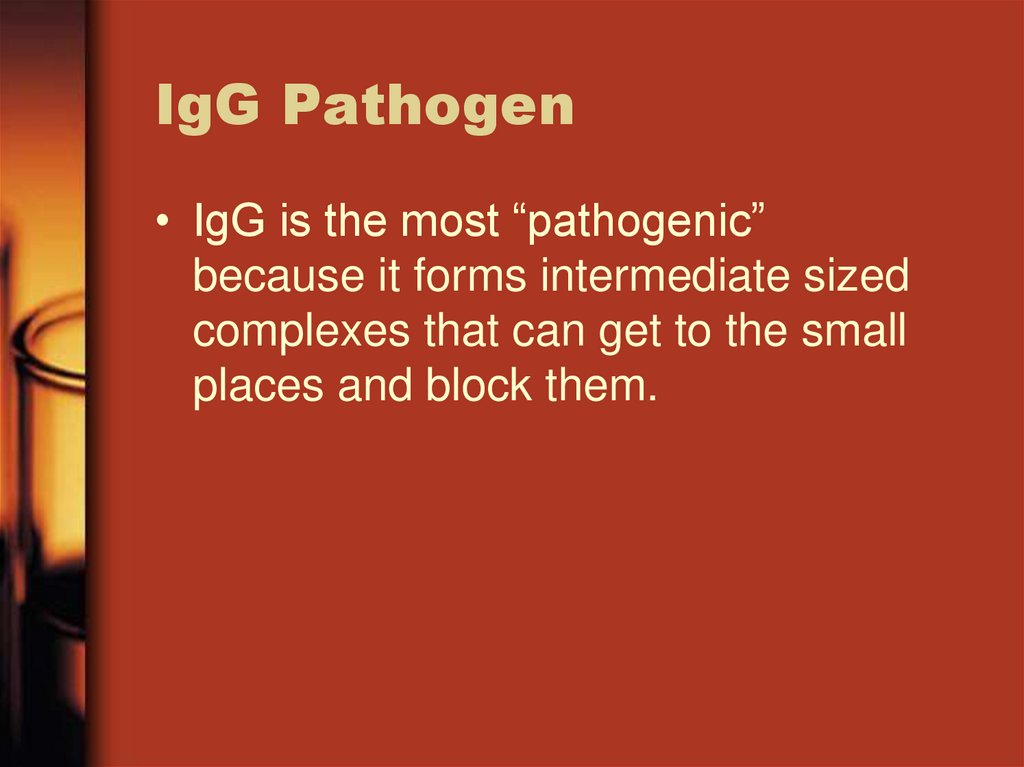 IgG Pathogen

• IgG is the most “pathogenic” because it forms intermediate sized complexes that can get to the small places and block them.